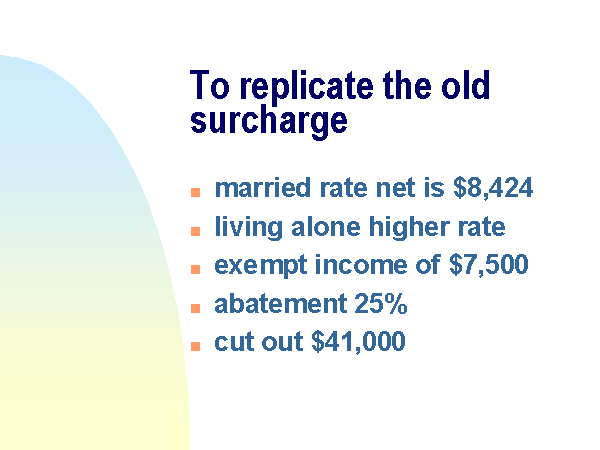 To replicate the old surcharge

- married rate net is \$8,424
- living alone higher rate
- exempt income of \$7,500
- abatement 25%
- cut out \$41,000